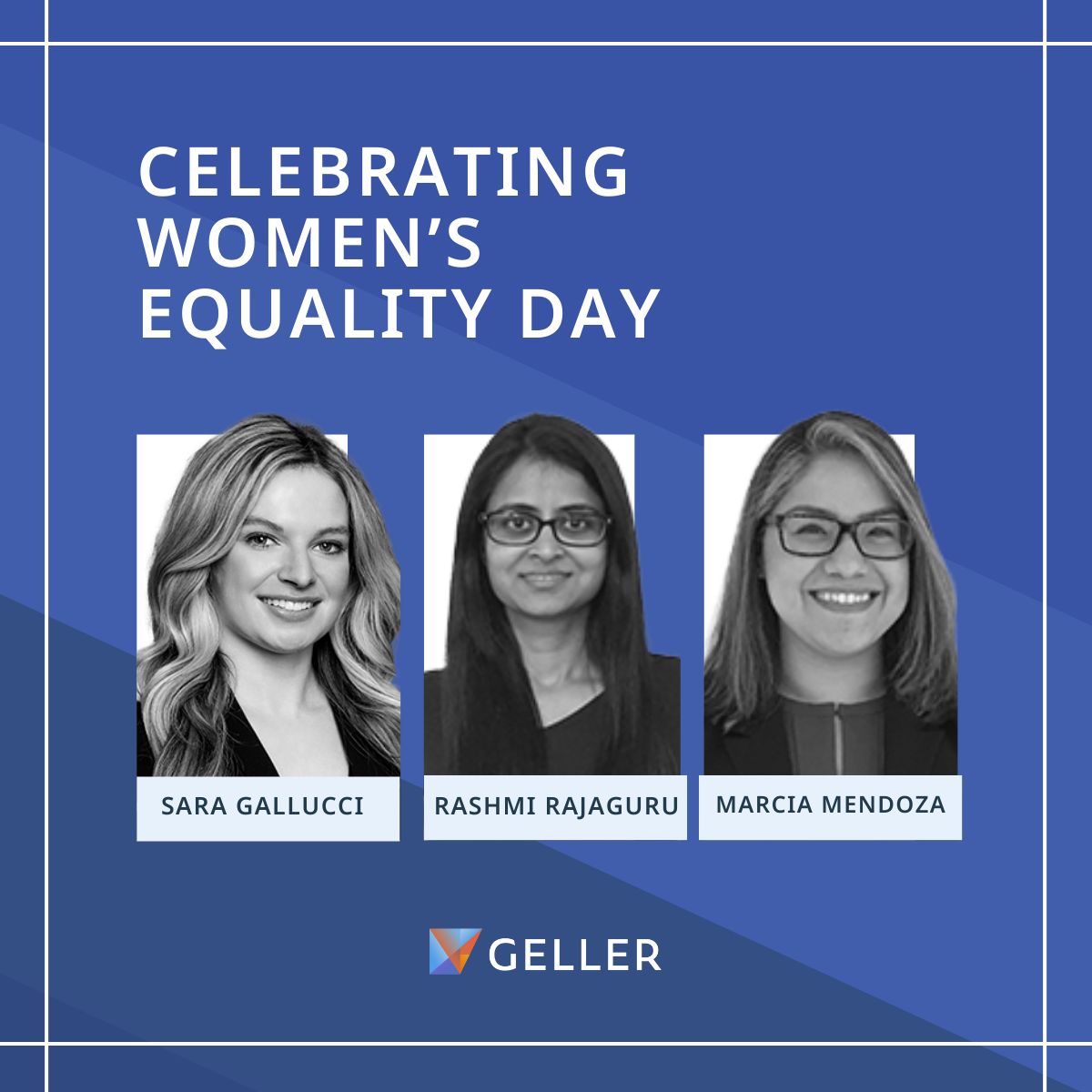 CELEBRATING WOMEN'S EQUALITY DAY

SARA GALLUCCI

RASHMI RAJAGURU

MARCIA MENDOZA

GELLER